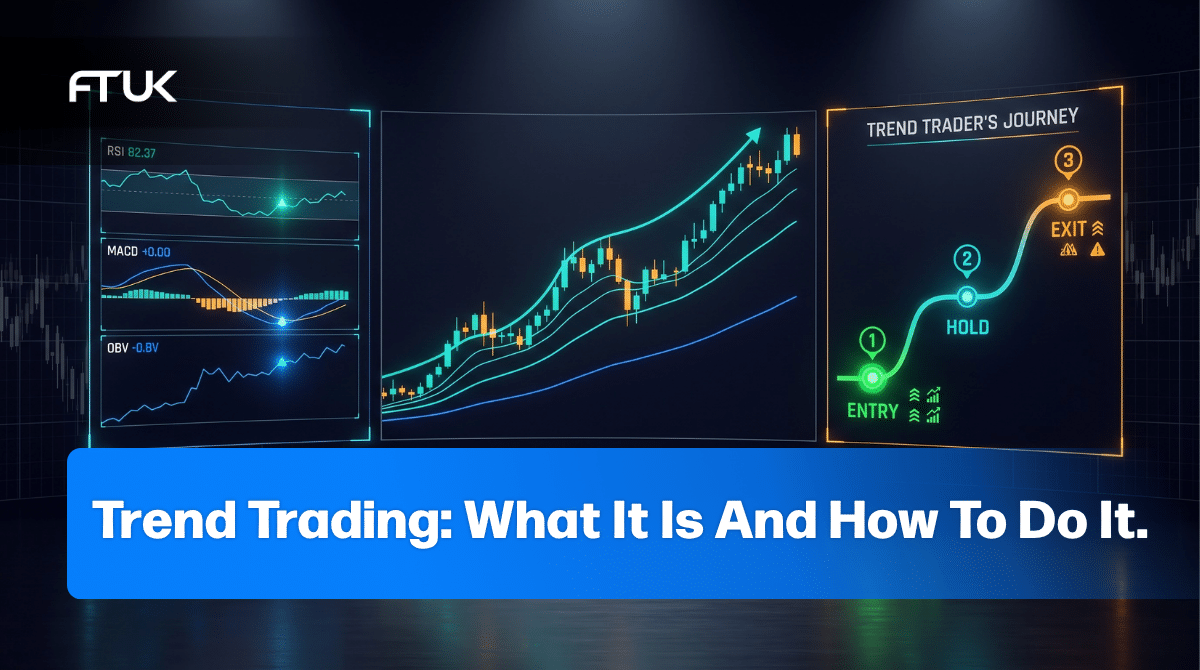 FTUK

RSI 82.37

MACD +0.00

OBV -0.8V

TREND TRADER'S JOURNEY

1
ENTRY

2
HOLD

3
EXIT

Trend Trading: What It Is And How To Do It.